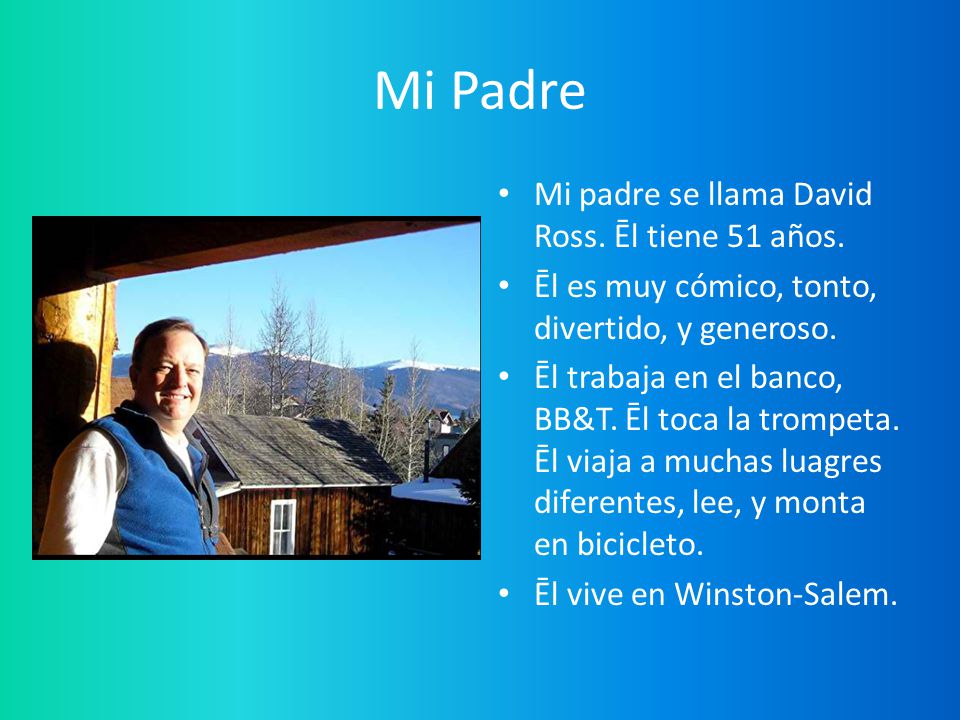 Mi Padre

• Mi padre se llama David Ross. Ēl tiene 51 años.
• Ēl es muy cómico, tonto, divertido, y generoso.
• Ēl trabaja en el banco, BB&T. Ēl toca la trompeta. Ēl viaja a muchas luagres diferentes, lee, y monta en bicicleto.
• Ēl vive en Winston-Salem.